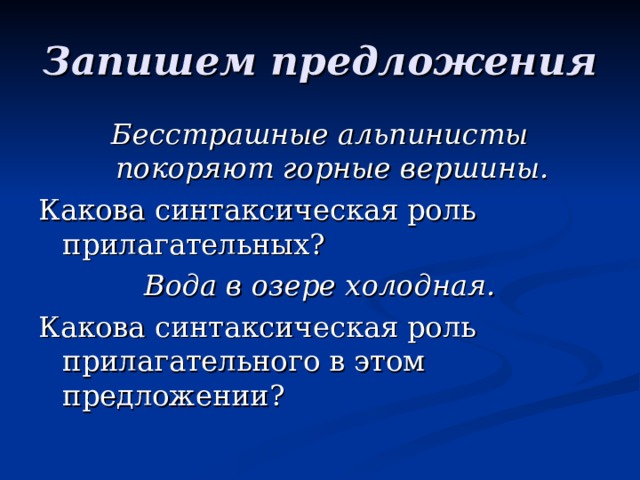 Запишем предложения

Бесстрашные альпинисты покоряют горные вершины.

Какова синтаксическая роль прилагательных?

Вода в озере холодная.

Какова синтаксическая роль прилагательного в этом предложении?